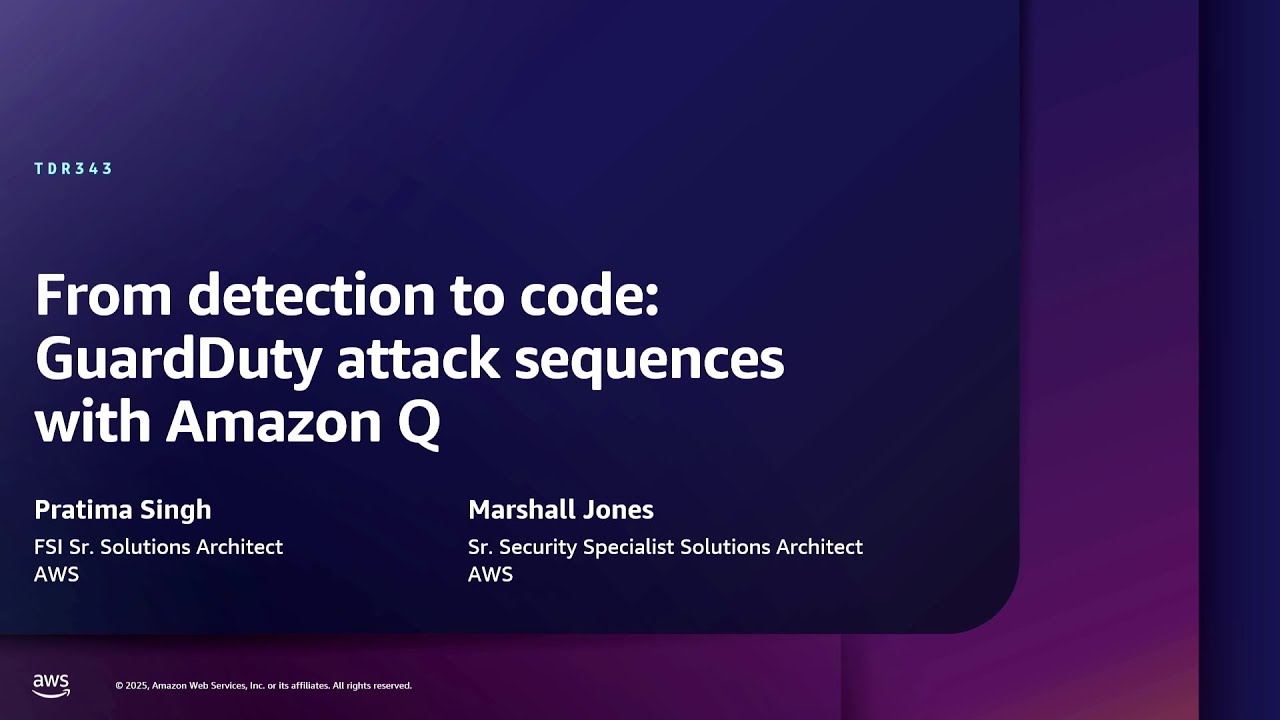 TDR343

From detection to code: GuardDuty attack sequences with Amazon Q

Pratima Singh
FSI Sr. Solutions Architect
AWS

Marshall Jones
Sr. Security Specialist Solutions Architect
AWS

aws

© 2025, Amazon Web Services, Inc. or its affiliates. All rights reserved.